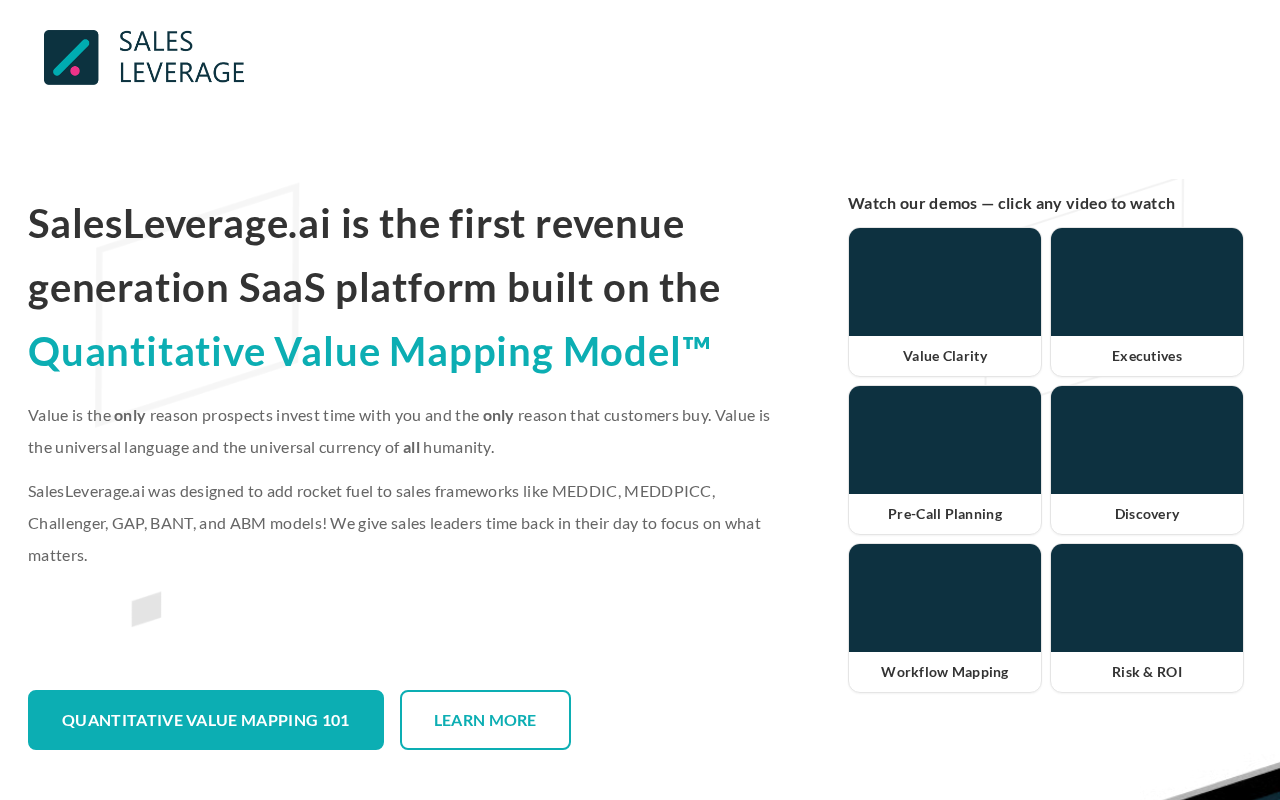 SALES
LEVERAGE

SalesLeverage.ai is the first revenue generation SaaS platform built on the Quantitative Value Mapping Model™

Value is the only reason prospects invest time with you and the only reason that customers buy. Value is the universal language and the universal currency of all humanity.

SalesLeverage.ai was designed to add rocket fuel to sales frameworks like MEDDIC, MEDDPICC, Challenger, GAP, BANT, and ABM models! We give sales leaders time back in their day to focus on what matters.

QUANTITATIVE VALUE MAPPING 101

LEARN MORE

Watch our demos — click any video to watch

Value Clarity

Executives

Pre-Call Planning

Discovery

Workflow Mapping

Risk & ROI